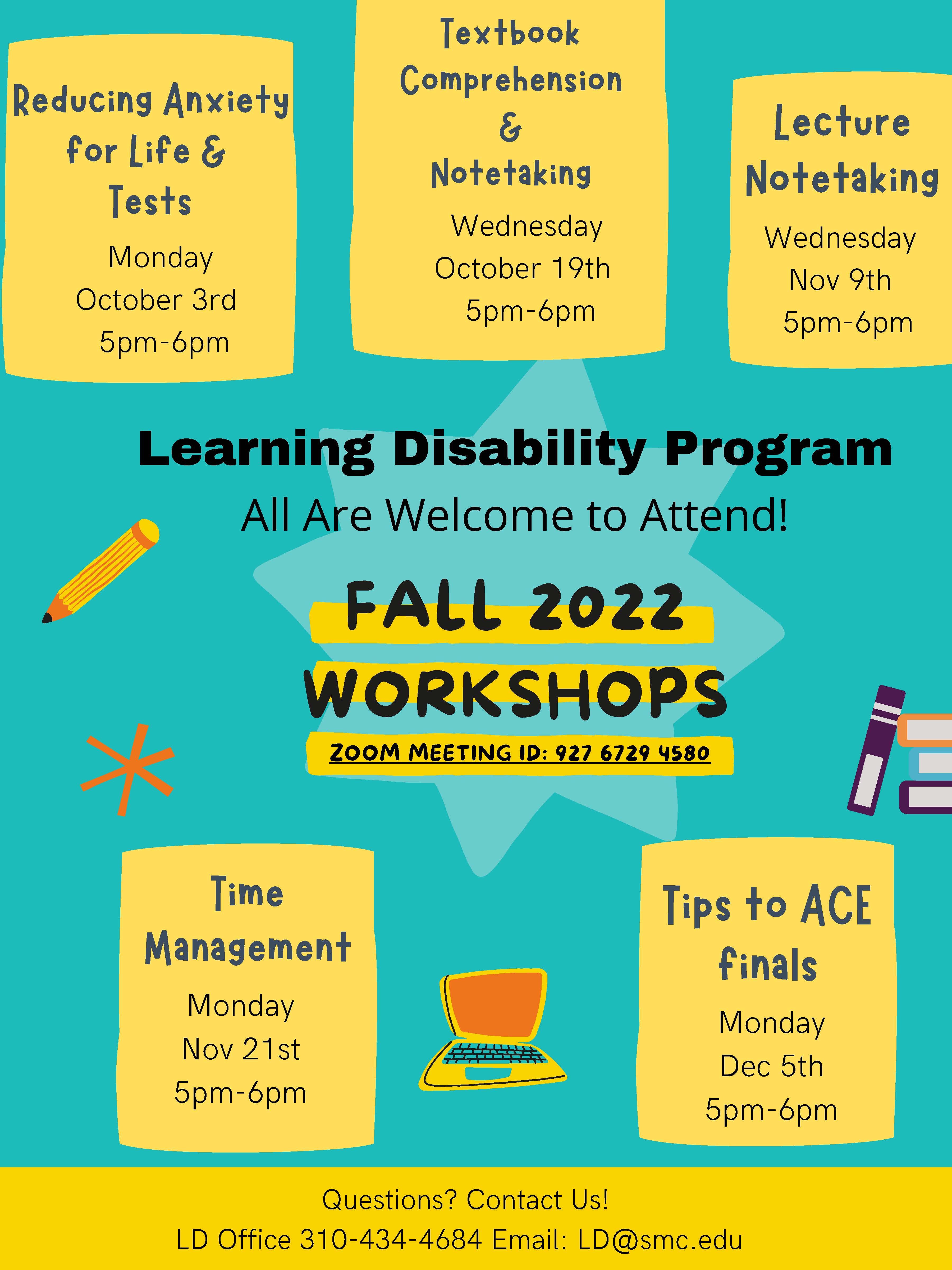 Reducing Anxiety for Life & Tests

Monday
October 3rd
5pm-6pm

Textbook Comprehension & Notetaking

Wednesday
October 19th
5pm-6pm

Lecture Notetaking

Wednesday
Nov 9th
5pm-6pm

Learning Disability Program

All Are Welcome to Attend!

FALL 2022
WORKSHOPS

ZOOM MEETING ID: 927 6729 4580

Time Management

Monday
Nov 21st
5pm-6pm

Tips to ACE finals

Monday
Dec 5th
5pm-6pm

Questions? Contact Us!
LD Office 310-434-4684 Email: LD@smc.edu